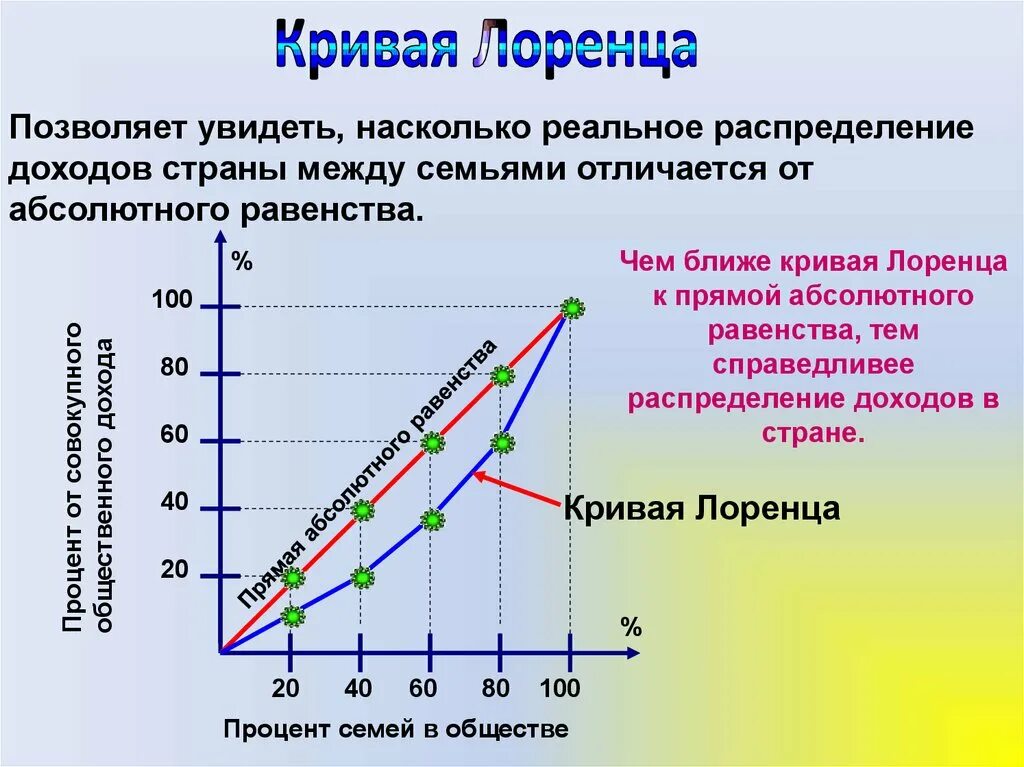 Кривая Лоренца

Позволяет увидеть, насколько реальное распределение доходов страны между семьями отличается от абсолютного равенства.

Чем ближе кривая Лоренца к прямой абсолютного равенства, тем справедливее распределение доходов в стране.

%

100

80

60

40

20

Процент от совокупного общественного дохода

Прямая абсолютного равенства

Кривая Лоренца

%

20 40 60 80 100

Процент семей в обществе